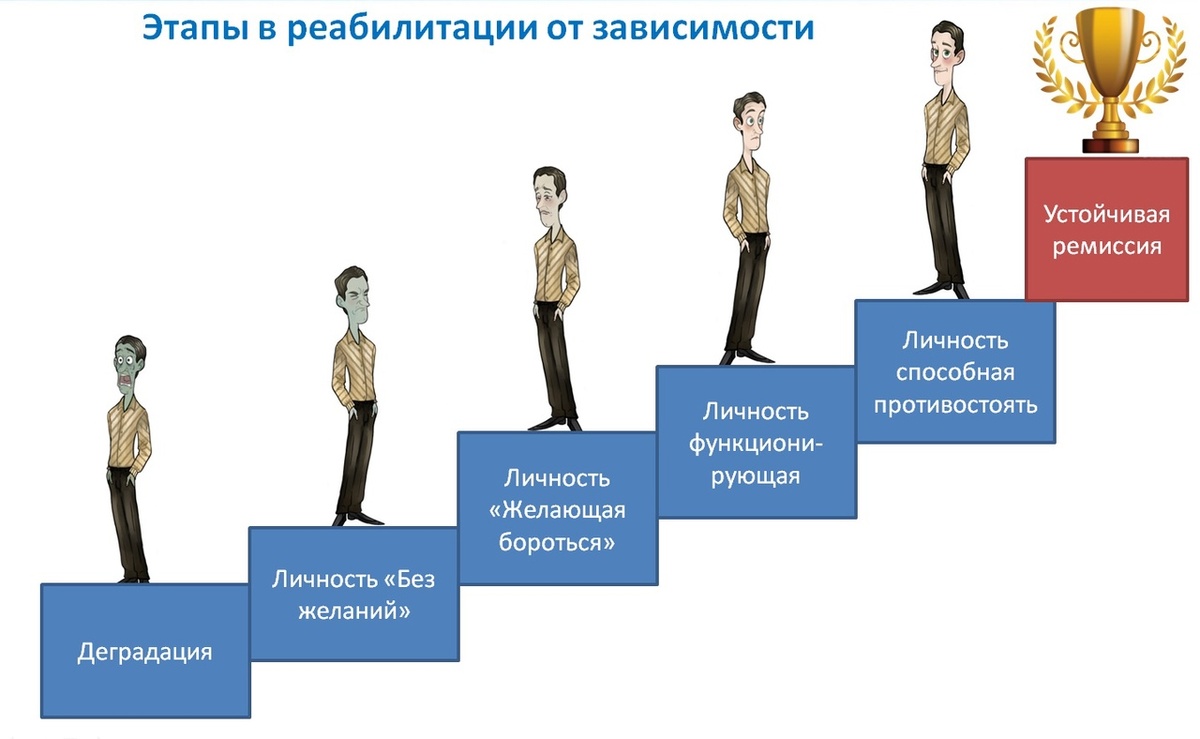 Этапы в реабилитации от зависимости

Деградация

Личность «Без желаний»

Личность «Желающая бороться»

Личность функционирующая

Личность способная противостоять

Устойчивая ремиссия